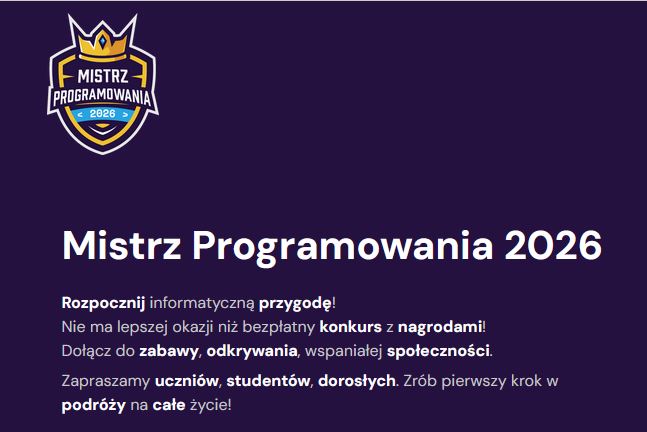 MISTRZ PROGRAMOWANIA
< 2026 >

Mistrz Programowania 2026

Rozpocznij informatyczną przygodę!
Nie ma lepszej okazji niż bezpłatny konkurs z nagrodami!
Dołącz do zabawy, odkrywania, wspaniałej społeczności.

Zapraszamy uczniów, studentów, dorosłych. Zrób pierwszy krok w podróży na całe życie!